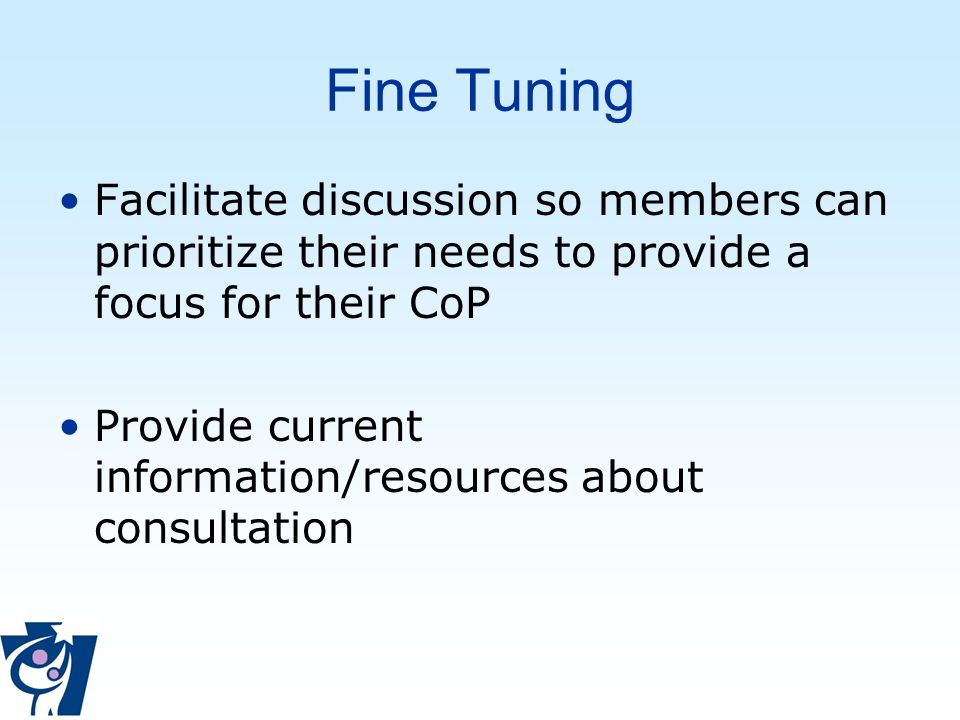 Fine Tuning

• Facilitate discussion so members can prioritize their needs to provide a focus for their CoP

• Provide current information/resources about consultation